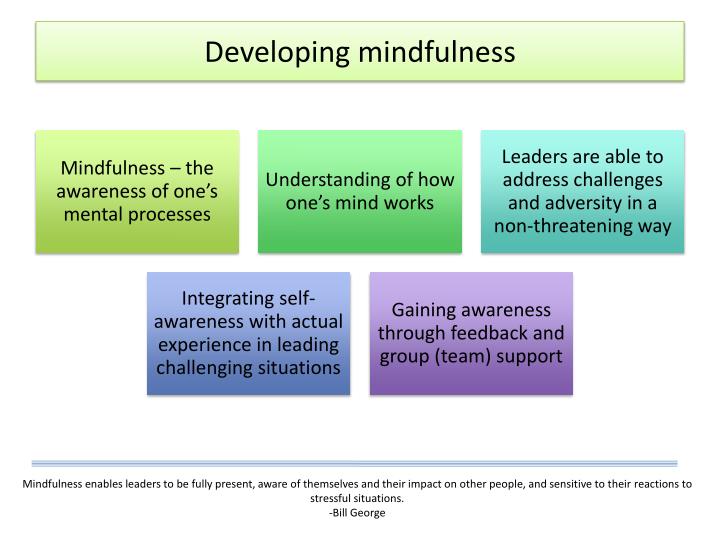 Developing mindfulness

Mindfulness – the awareness of one's mental processes

Understanding of how one's mind works

Leaders are able to address challenges and adversity in a non-threatening way

Integrating self-awareness with actual experience in leading challenging situations

Gaining awareness through feedback and group (team) support

Mindfulness enables leaders to be fully present, aware of themselves and their impact on other people, and sensitive to their reactions to stressful situations.
-Bill George